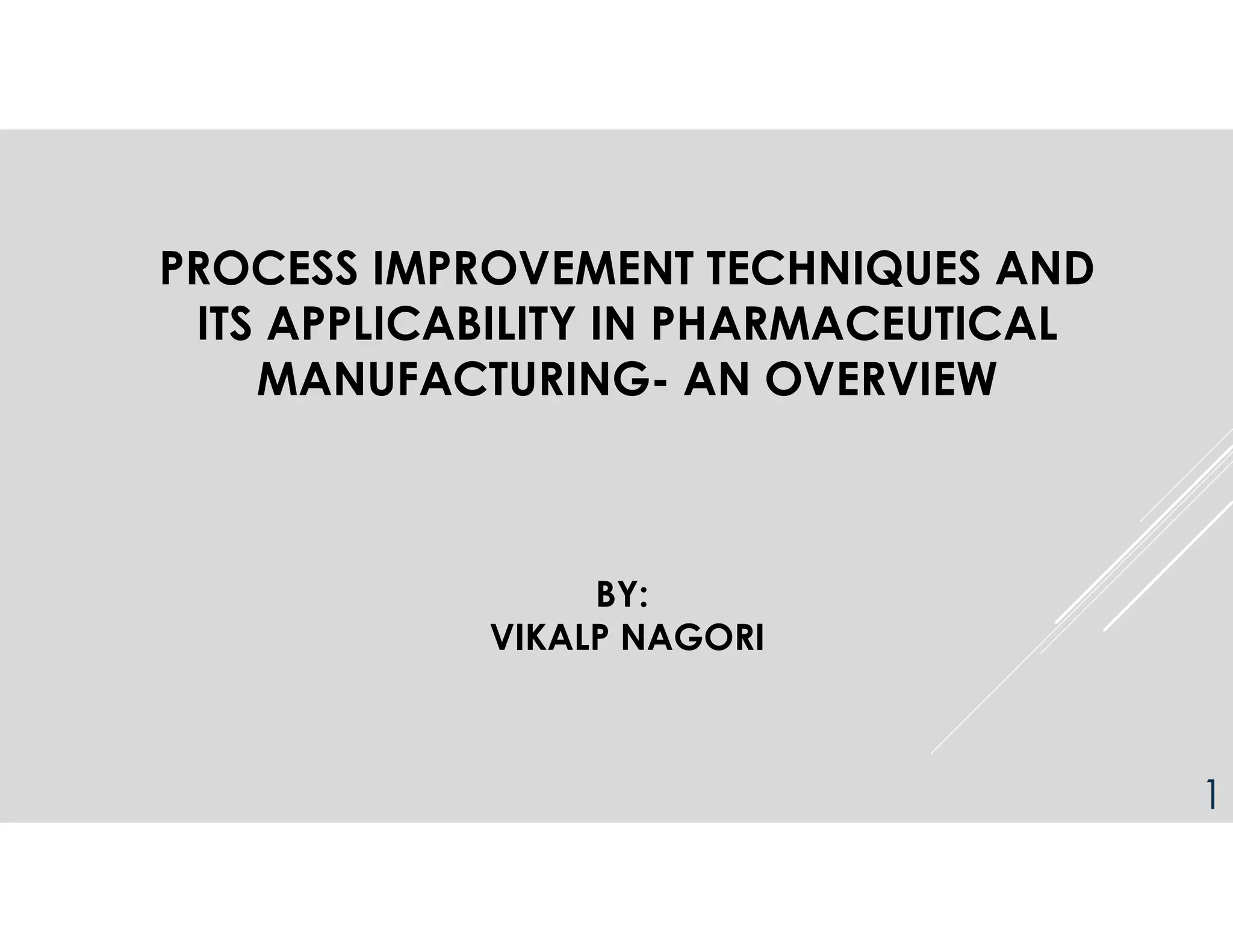 PROCESS IMPROVEMENT TECHNIQUES AND ITS APPLICABILITY IN PHARMACEUTICAL MANUFACTURING- AN OVERVIEW

BY:
VIKALP NAGORI

1